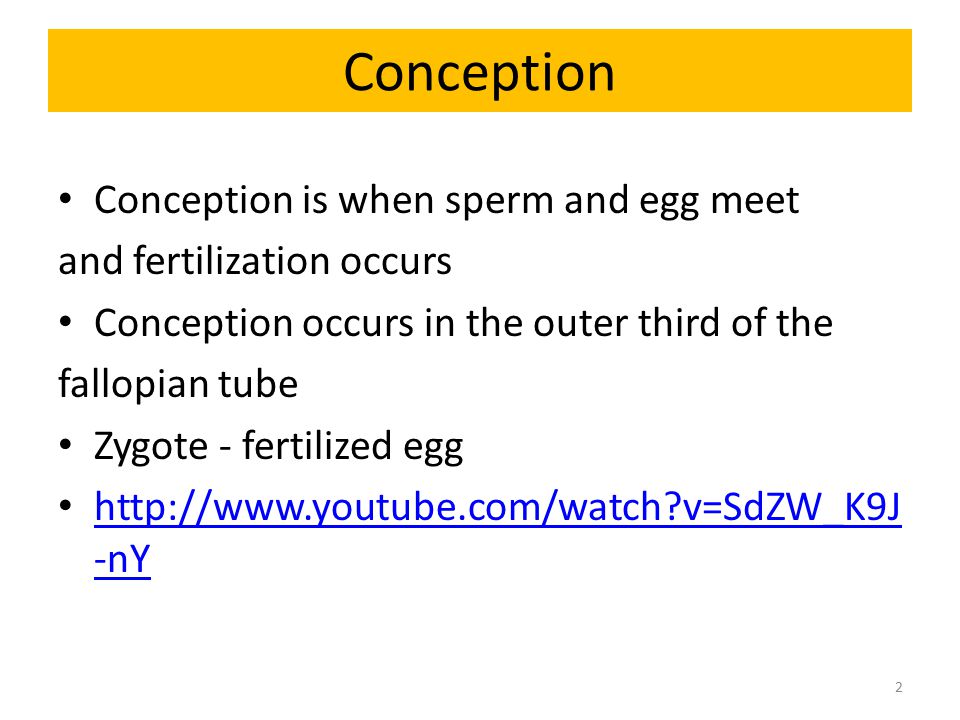 Conception

• Conception is when sperm and egg meet and fertilization occurs

• Conception occurs in the outer third of the fallopian tube

• Zygote - fertilized egg

• http://www.youtube.com/watch?v=SdZW_K9J-nY

2